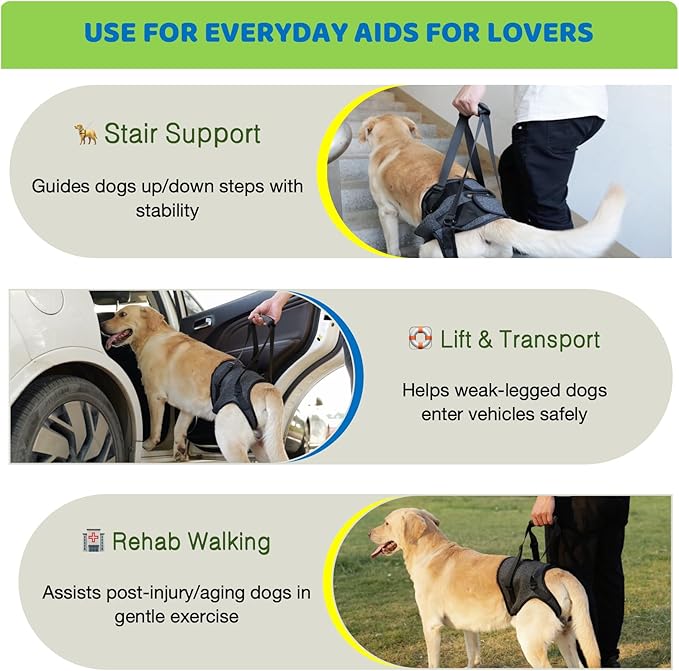 USE FOR EVERYDAY AIDS FOR LOVERS

Stair Support

Guides dogs up/down steps with stability

Lift & Transport

Helps weak-legged dogs enter vehicles safely

Rehab Walking

Assists post-injury/aging dogs in gentle exercise